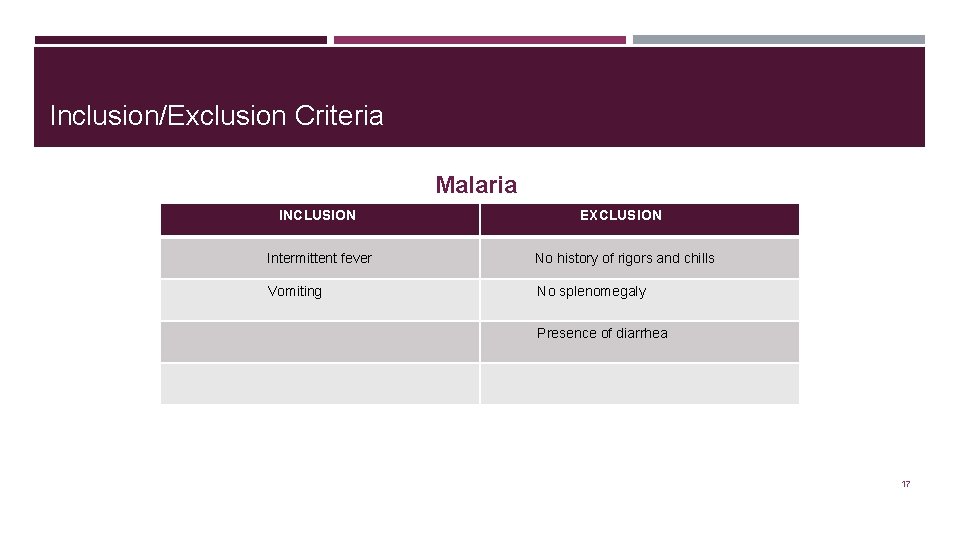 Inclusion/Exclusion Criteria

Malaria

| INCLUSION | EXCLUSION |
|---|---|
| Intermittent fever | No history of rigors and chills |
| Vomiting | No splenomegaly |
| | Presence of diarrhea |
| | |

17